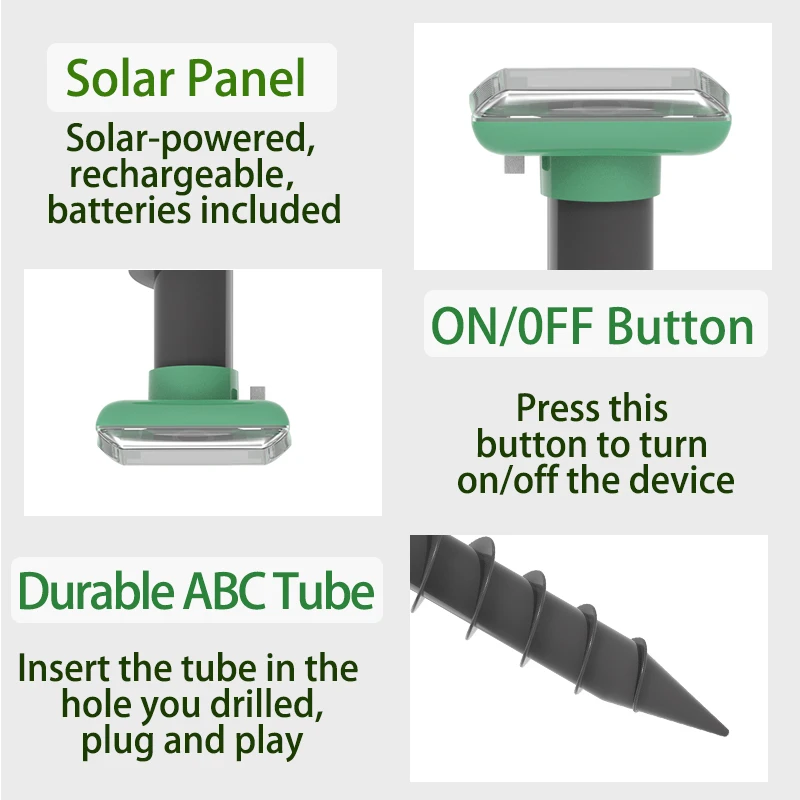 Solar Panel

Solar-powered, rechargeable, batteries included

ON/0FF Button

Press this button to turn on/off the device

Durable ABC Tube

Insert the tube in the hole you drilled, plug and play